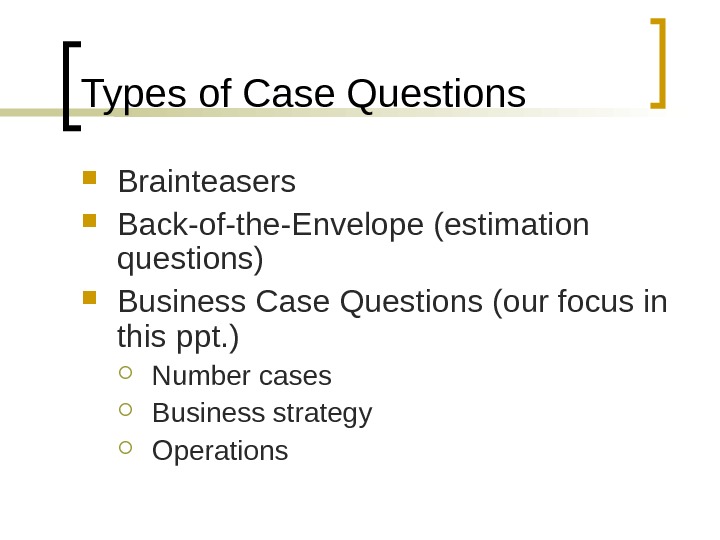 Types of Case Questions

- Brainteasers
- Back-of-the-Envelope (estimation questions)
- Business Case Questions (our focus in this ppt.)
  - Number cases
  - Business strategy
  - Operations